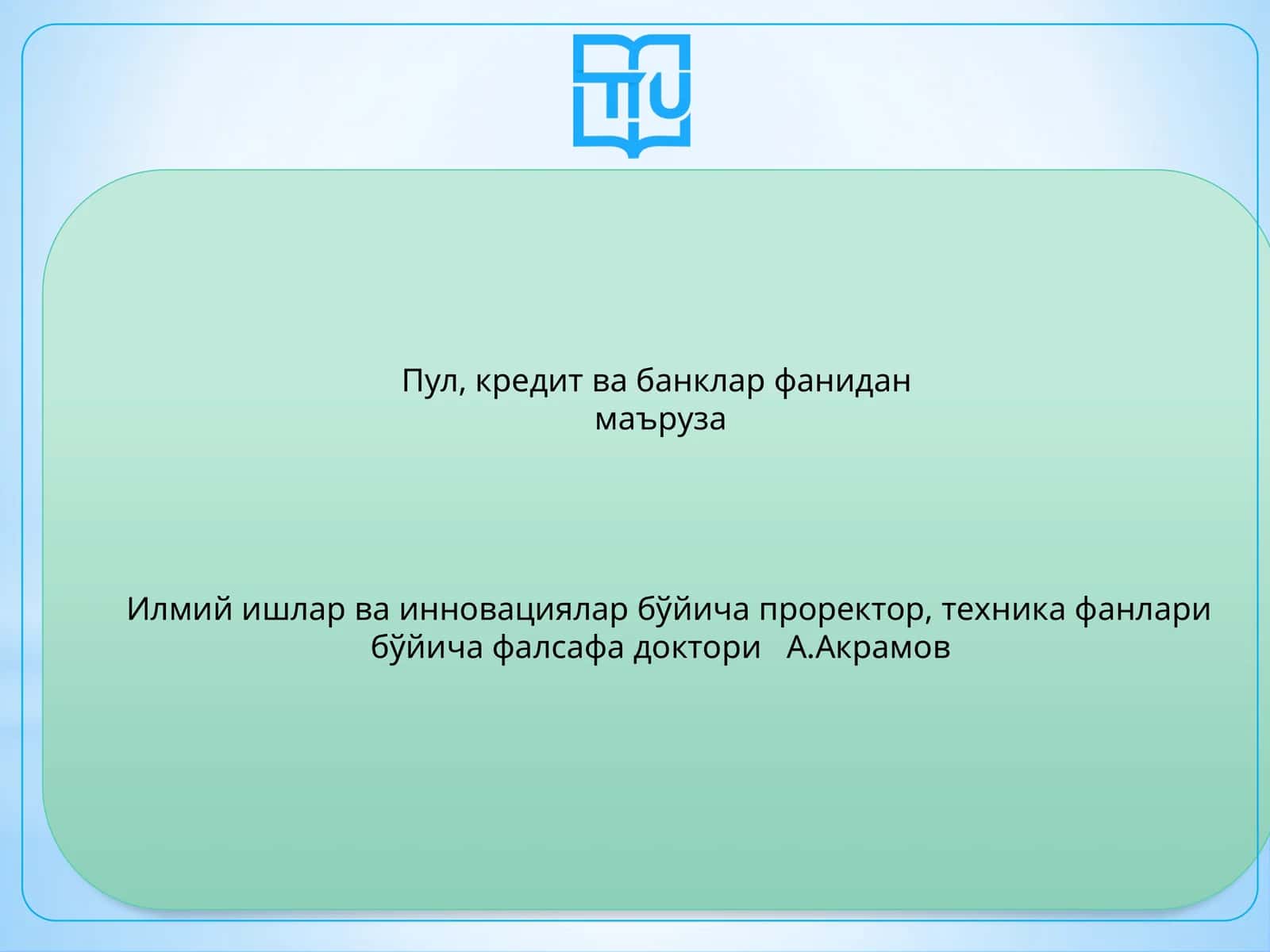 Пул, кредит ва банклар фанидан
маъруза

Илмий ишлар ва инновациялар бўйича проректор, техника фанлари бўйича фалсафа доктори А.Акрамов